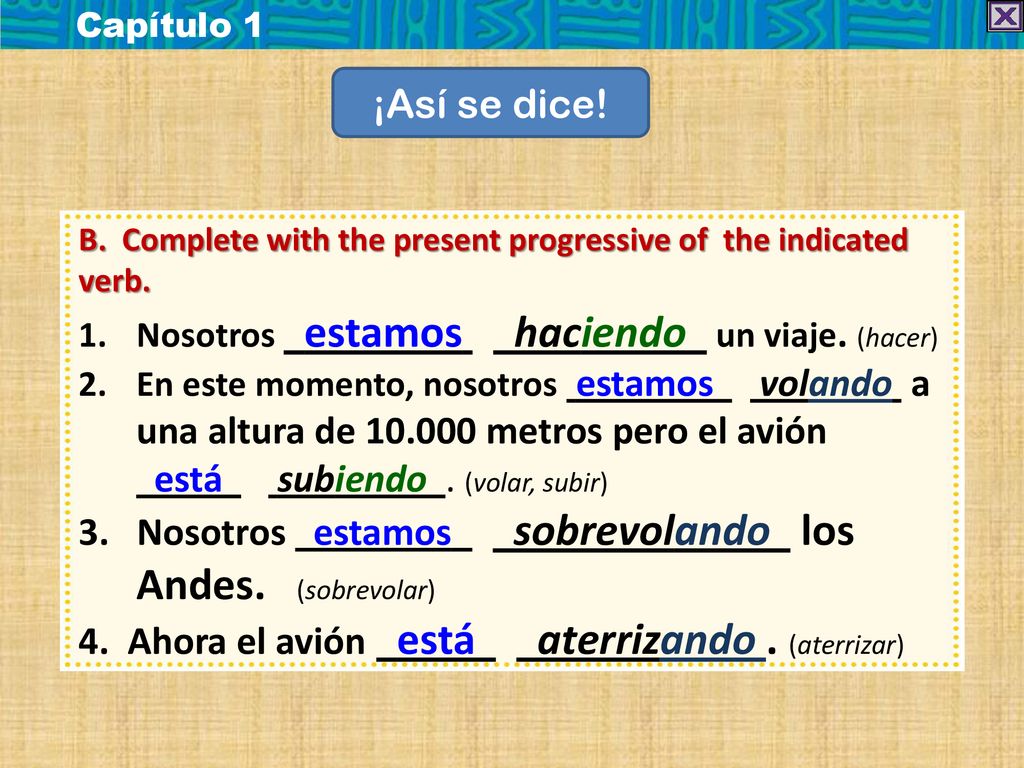 Capítulo 1

¡Así se dice!

B. Complete with the present progressive of the indicated verb.

1. Nosotros estamos haciendo un viaje. (hacer)
2. En este momento, nosotros estamos volando a una altura de 10.000 metros pero el avión está subiendo. (volar, subir)
3. Nosotros estamos sobrevolando los Andes. (sobrevolar)
4. Ahora el avión está aterrizando. (aterrizar)